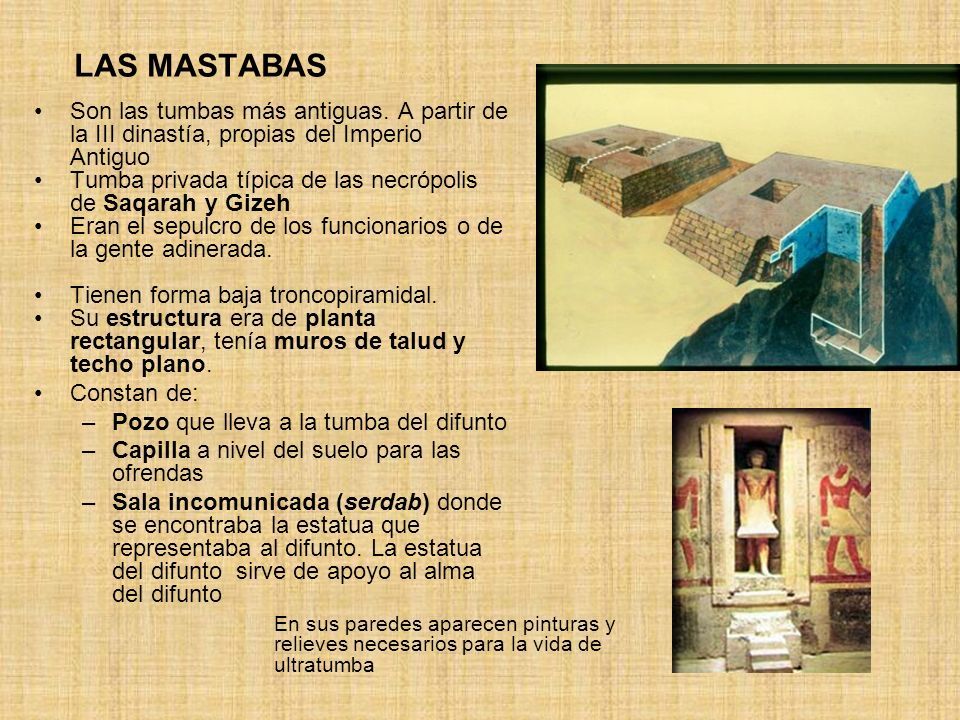 LAS MASTABAS

• Son las tumbas más antiguas. A partir de la III dinastía, propias del Imperio Antiguo
• Tumba privada típica de las necrópolis de Saqarah y Gizeh
• Eran el sepulcro de los funcionarios o de la gente adinerada.

• Tienen forma baja troncopiramidal.
• Su estructura era de planta rectangular, tenía muros de talud y techo plano.
• Constan de:
– Pozo que lleva a la tumba del difunto
– Capilla a nivel del suelo para las ofrendas
– Sala incomunicada (serdab) donde se encontraba la estatua que representaba al difunto. La estatua del difunto sirve de apoyo al alma del difunto

En sus paredes aparecen pinturas y relieves necesarios para la vida de ultratumba